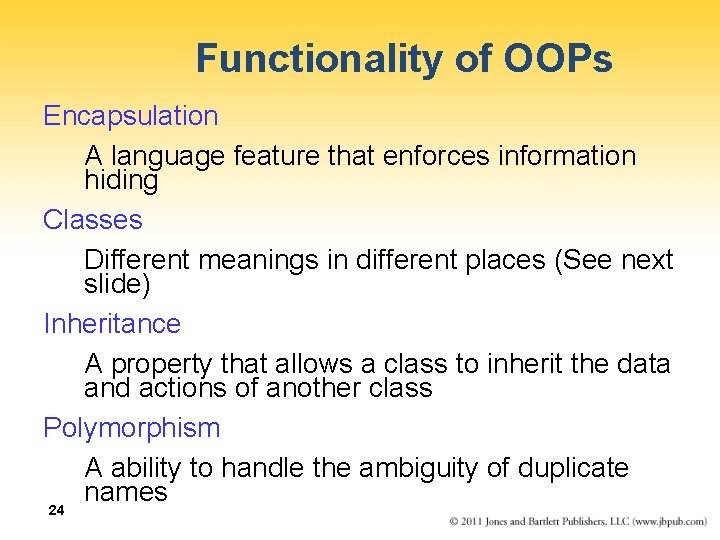 Functionality of OOPs

Encapsulation

A language feature that enforces information hiding

Classes

Different meanings in different places (See next slide)

Inheritance

A property that allows a class to inherit the data and actions of another class

Polymorphism

A ability to handle the ambiguity of duplicate names

24

© 2011 Jones and Bartlett Publishers, LLC (www.jbpub.com)